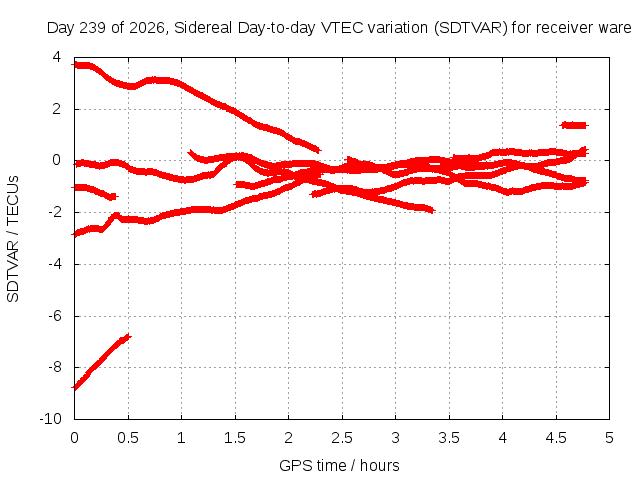 Day 239 of 2026, Sidereal Day-to-day VTEC variation (SDTVAR) for receiver ware

SDTVAR / TECUs

4
2
0
-2
-4
-6
-8
-10

0
0.5
1
1.5
2
2.5
3
3.5
4
4.5
5

GPS time / hours